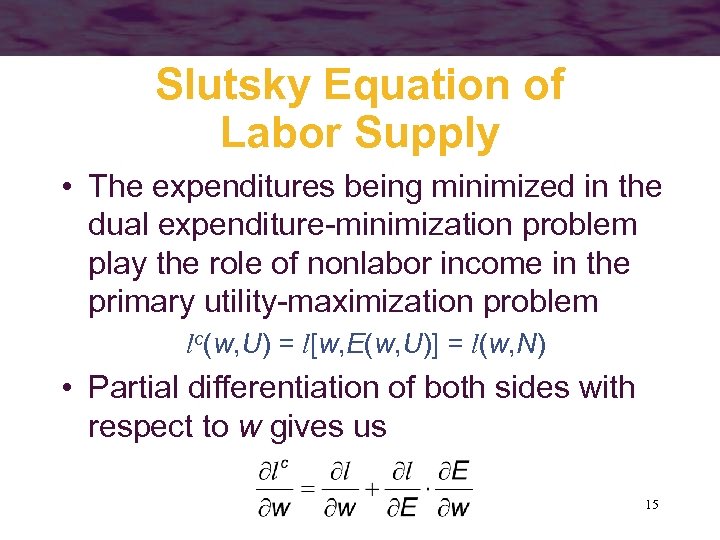 Slutsky Equation of Labor Supply

• The expenditures being minimized in the dual expenditure-minimization problem play the role of nonlabor income in the primary utility-maximization problem

$l^c(w,U) = l[w,E(w,U)] = l(w,N)$

• Partial differentiation of both sides with respect to $w$ gives us

$\frac{\partial l^c}{\partial w} = \frac{\partial l}{\partial w} + \frac{\partial l}{\partial E} \cdot \frac{\partial E}{\partial w}$

15